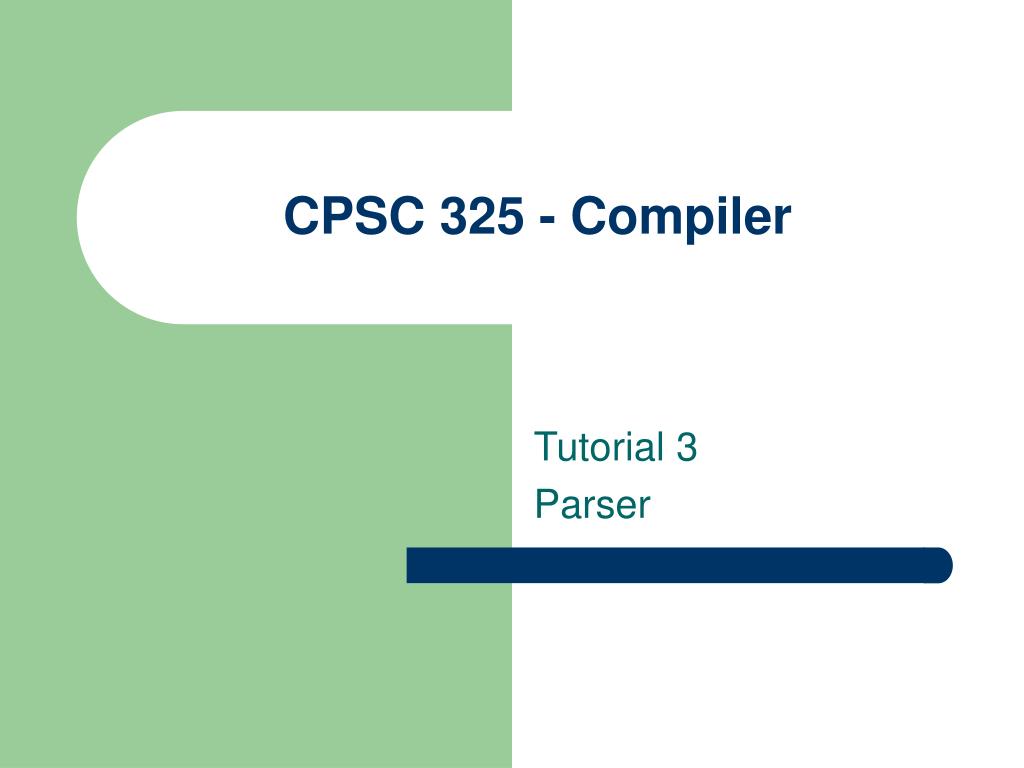 CPSC 325 - Compiler

Tutorial 3
Parser